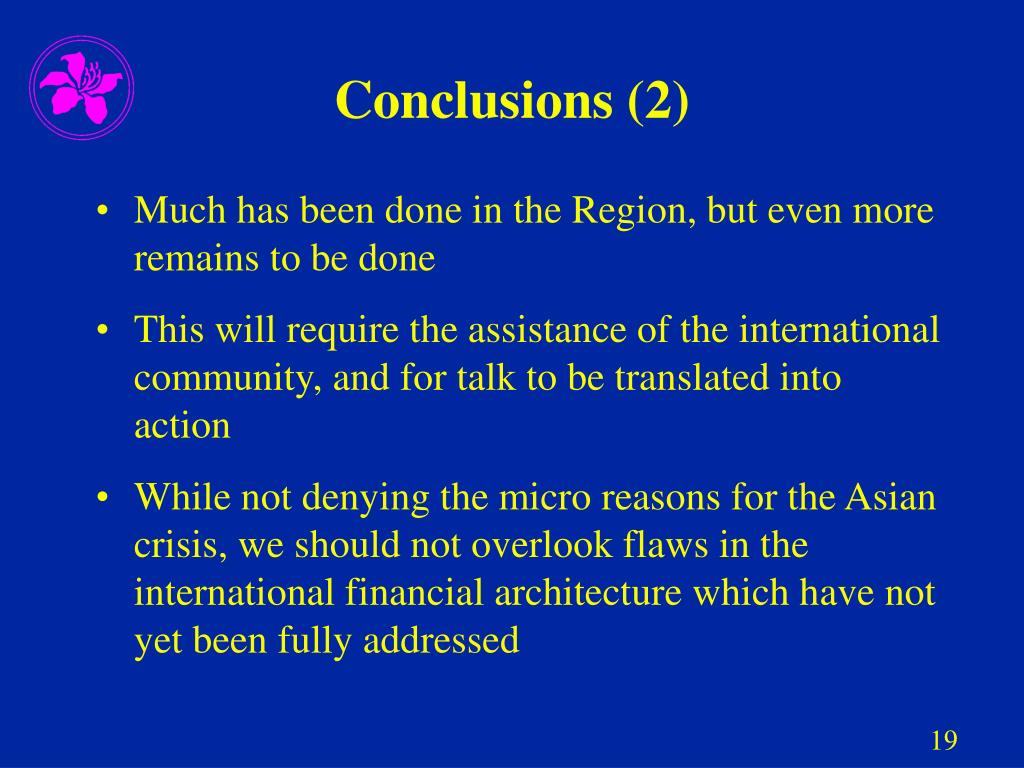 Conclusions (2)

• Much has been done in the Region, but even more remains to be done

• This will require the assistance of the international community, and for talk to be translated into action

• While not denying the micro reasons for the Asian crisis, we should not overlook flaws in the international financial architecture which have not yet been fully addressed

19